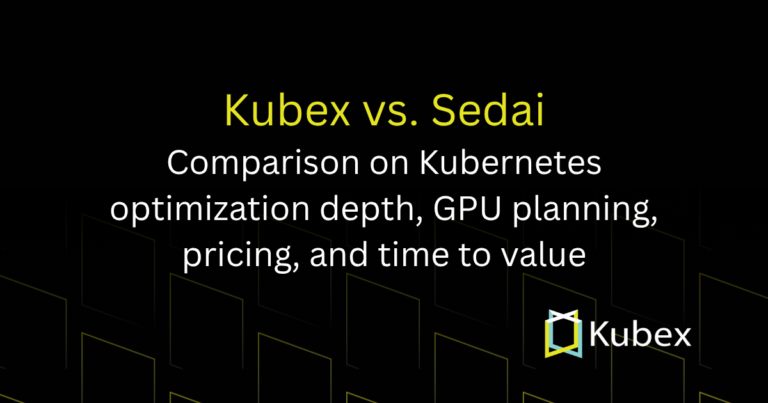 Kubex vs. Sedai
Comparison on Kubernetes optimization depth, GPU planning, pricing, and time to value

Kubex